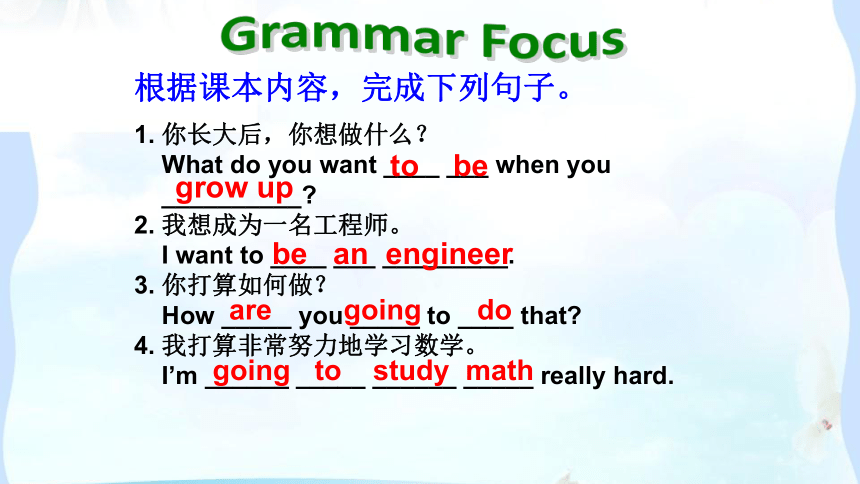 Grammar Focus

根据课本内容，完成下列句子。

1. 你长大后，你想做什么？
What do you want to be when you grow up?

2. 我想成为一名工程师。
I want to be an engineer.

3. 你打算如何做？
How are you going to do that?

4. 我打算非常努力地学习数学。
I'm going to study math really hard.